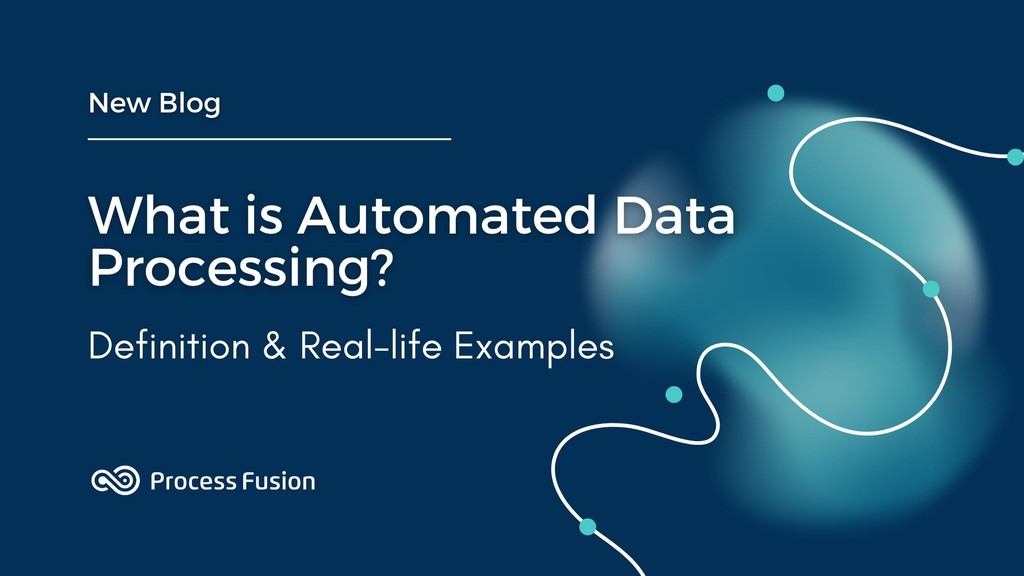 New Blog

What is Automated Data Processing?

Definition & Real-life Examples

Process Fusion